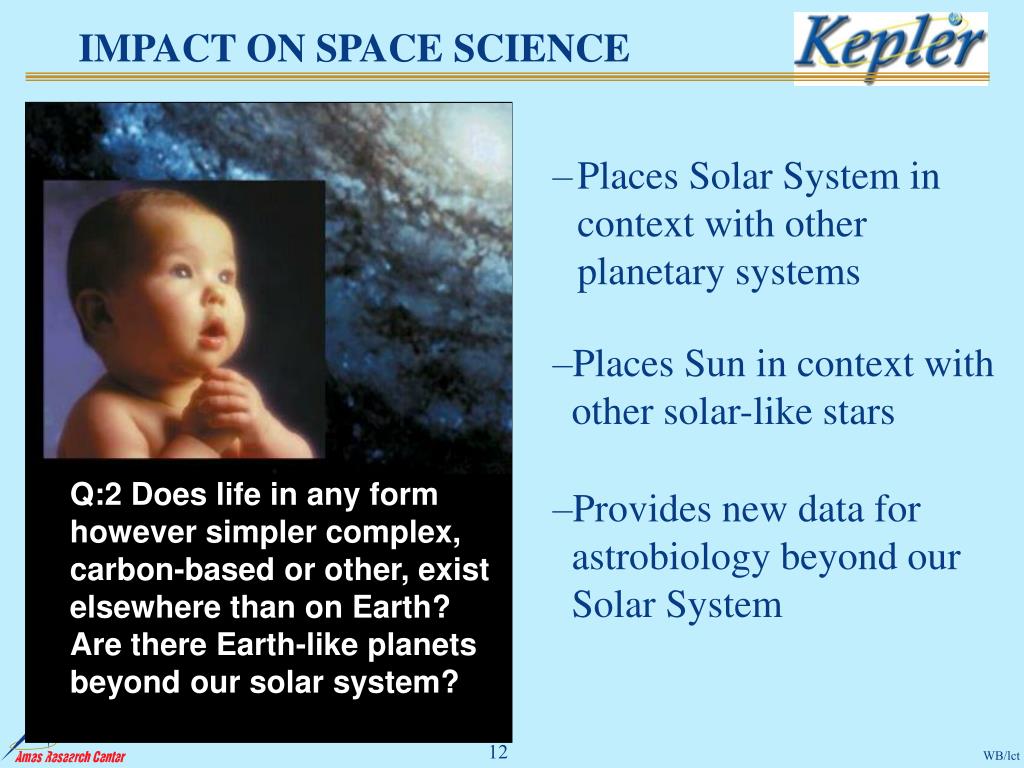 IMPACT ON SPACE SCIENCE

Kepler

Q:2 Does life in any form however simpler complex, carbon-based or other, exist elsewhere than on Earth? Are there Earth-like planets beyond our solar system?

–Places Solar System in context with other planetary systems

–Places Sun in context with other solar-like stars

–Provides new data for astrobiology beyond our Solar System

Ames Research Center

12

WB/lct